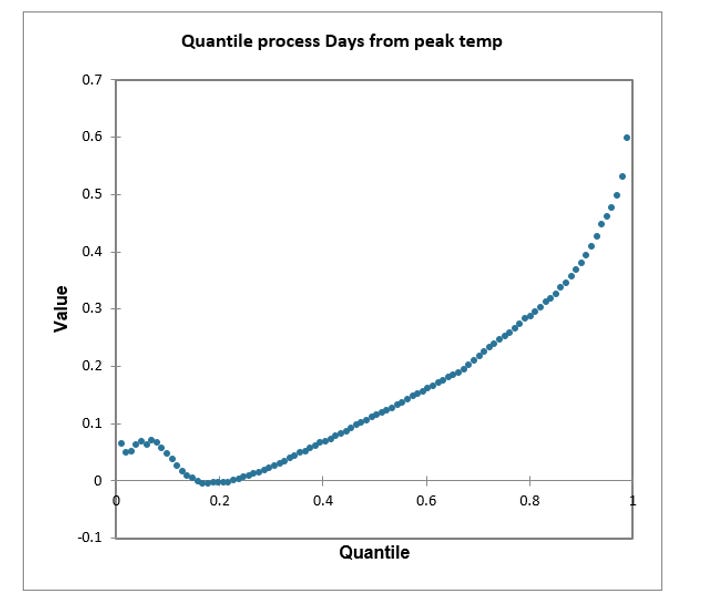 Quantile process Days from peak temp

0.7
0.6
0.5
0.4
0.3
0.2
0.1
0
-0.1

Value

0
0.2
0.4
0.6
0.8
1

Quantile